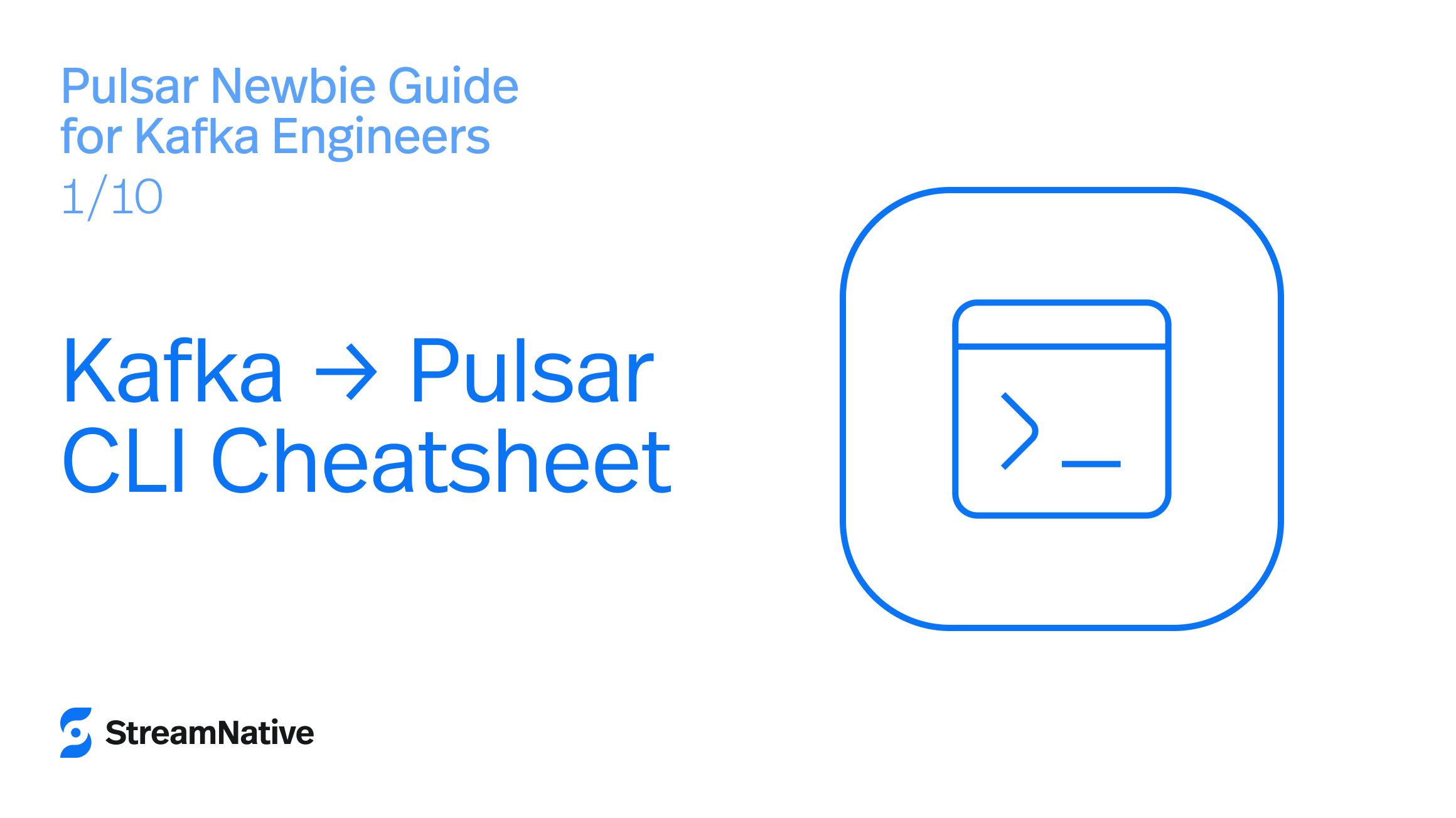 Pulsar Newbie Guide for Kafka Engineers
1/10

Kafka → Pulsar CLI Cheatsheet

StreamNative